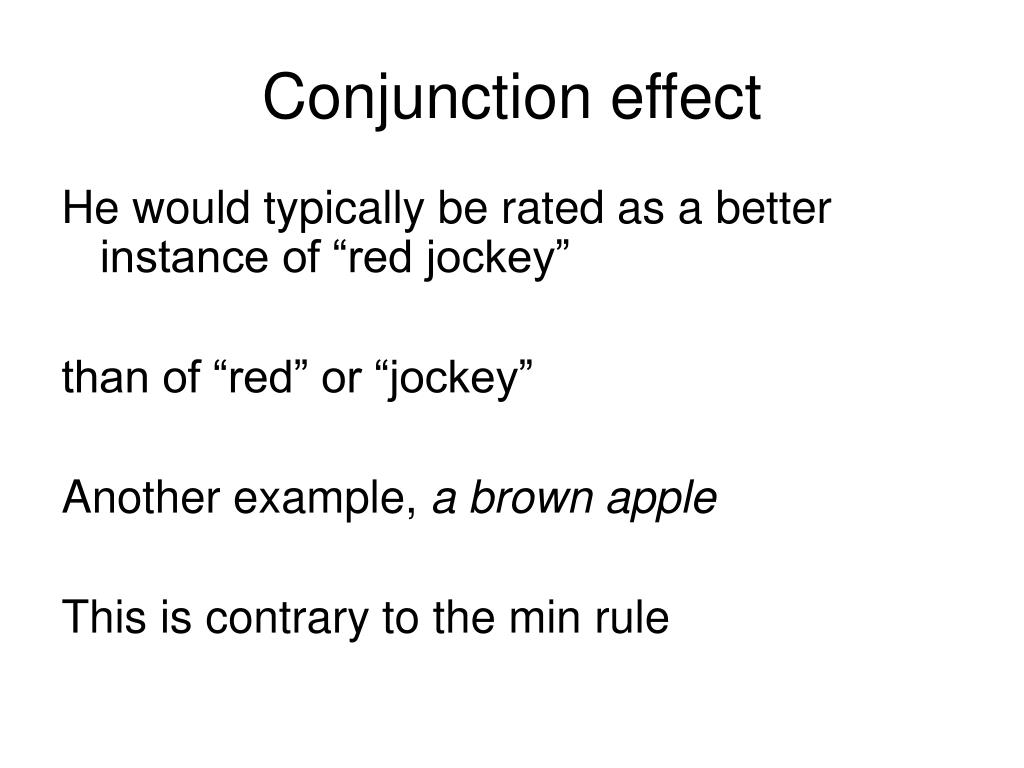 Conjunction effect

He would typically be rated as a better instance of “red jockey”

than of “red” or “jockey”

Another example, a brown apple

This is contrary to the min rule